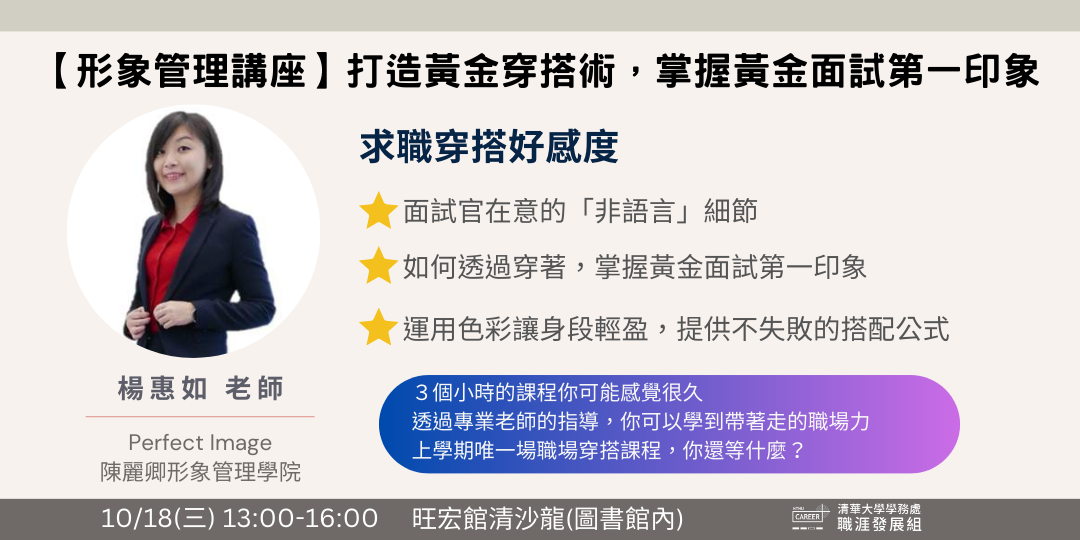 【形象管理講座】打造黃金穿搭術，掌握黃金面試第一印象

求職穿搭好感度

面試官在意的「非語言」細節

如何透過穿著，掌握黃金面試第一印象

運用色彩讓身段輕盈，提供不失敗的搭配公式

楊惠如 老師

Perfect Image
陳麗卿形象管理學院

３個小時的課程你可能感覺很久
透過專業老師的指導，你可以學到帶著走的職場力
上學期唯一場職場穿搭課程，你還等什麼？

10/18(三) 13:00-16:00 旺宏館清沙龍(圖書館內)

CAREER
清華大學學務處
職涯發展組